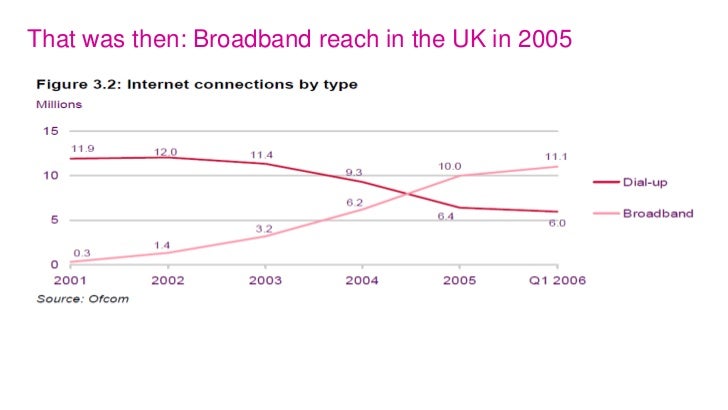 That was then: Broadband reach in the UK in 2005

Figure 3.2: Internet connections by type

Millions

15

10

5

0

11.9

12.0

11.4

9.3

6.4

6.0

0.3

1.4

3.2

6.2

10.0

11.1

2001

2002

2003

2004

2005

Q1 2006

Dial-up

Broadband

Source: Ofcom